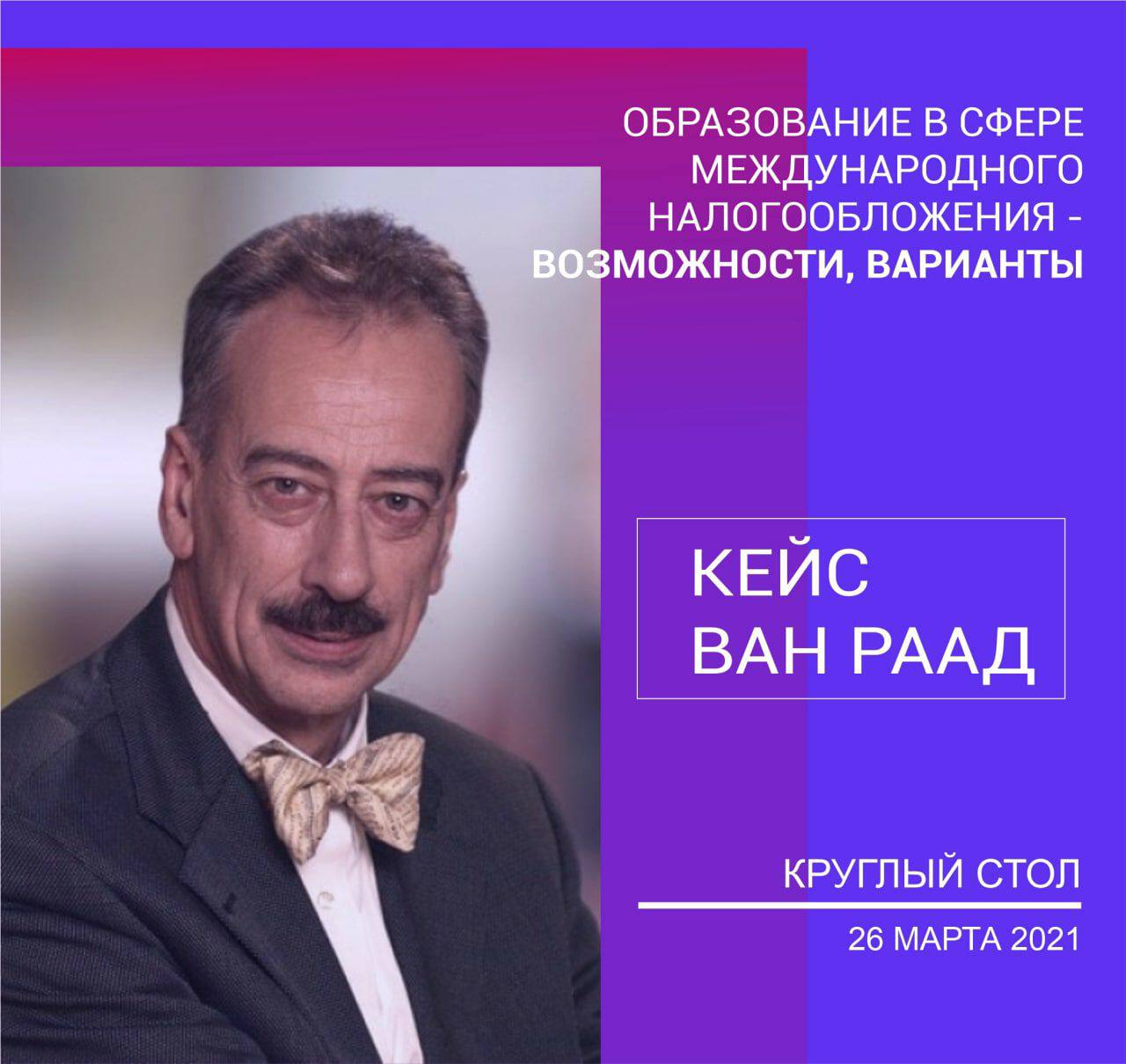 ОБРАЗОВАНИЕ В СФЕРЕ МЕЖДУНАРОДНОГО НАЛОГООБЛОЖЕНИЯ - ВОЗМОЖНОСТИ, ВАРИАНТЫ

КЕЙС
ВАН РААД

КРУГЛЫЙ СТОЛ

26 МАРТА 2021